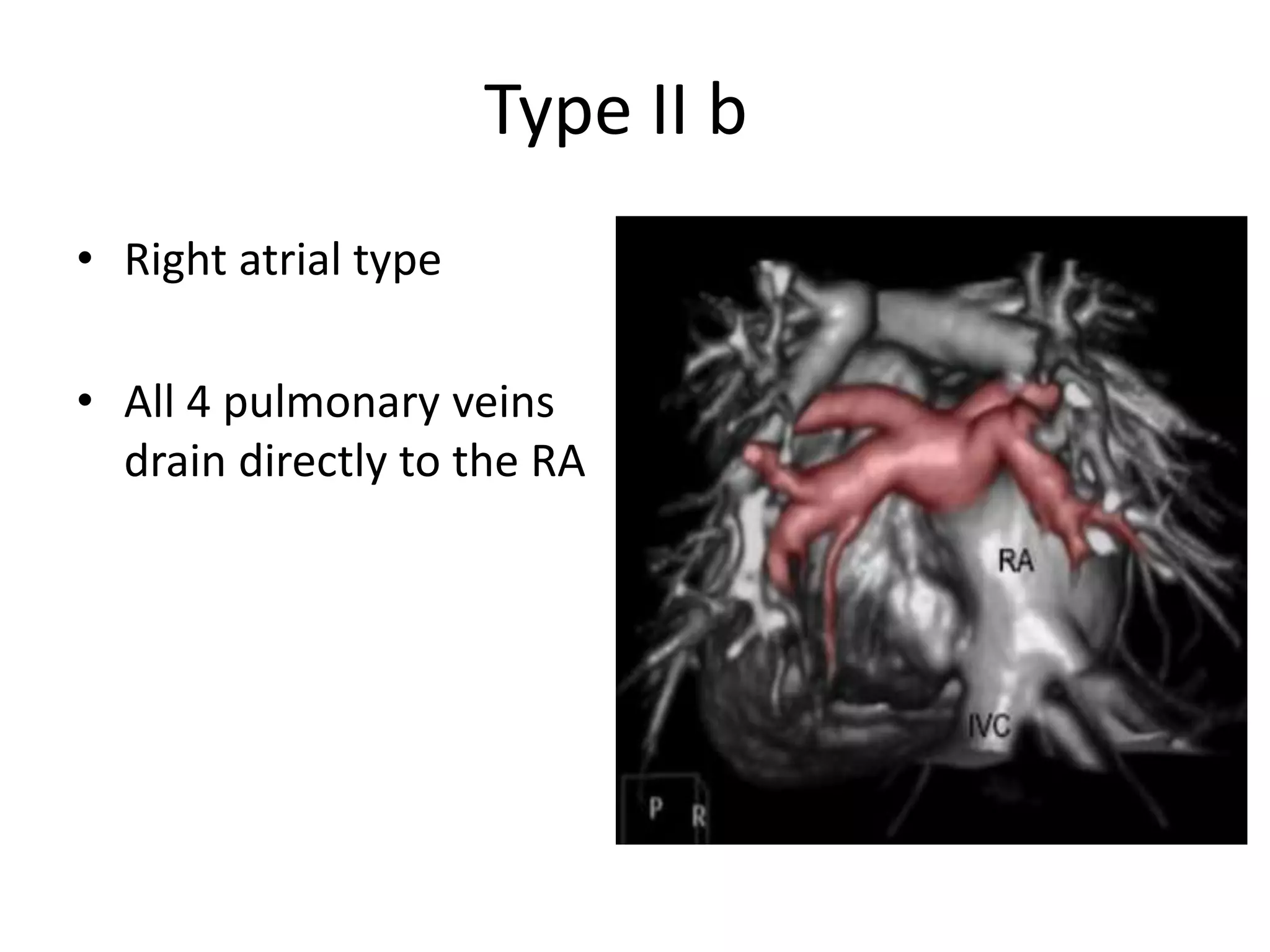 Type II b

• Right atrial type

• All 4 pulmonary veins drain directly to the RA

RA

IVC

P R